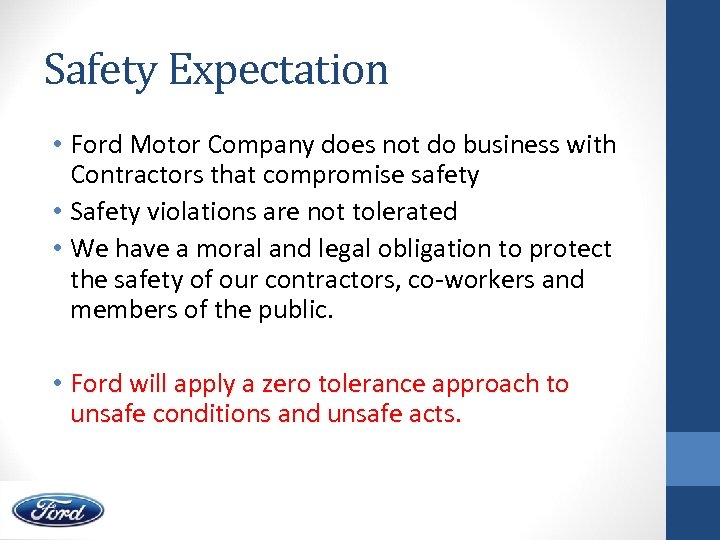 Safety Expectation

• Ford Motor Company does not do business with Contractors that compromise safety
• Safety violations are not tolerated
• We have a moral and legal obligation to protect the safety of our contractors, co-workers and members of the public.

• Ford will apply a zero tolerance approach to unsafe conditions and unsafe acts.

Ford